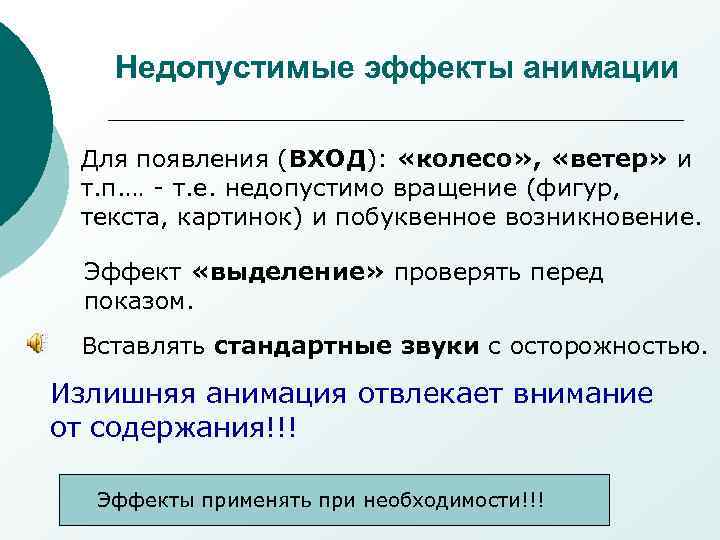 Недопустимые эффекты анимации

Для появления (ВХОД): «колесо», «ветер» и т.п.… - т.е. недопустимо вращение (фигур, текста, картинок) и побуквенное возникновение.

Эффект «выделение» проверять перед показом.

Вставлять стандартные звуки с осторожностью.

Излишняя анимация отвлекает внимание от содержания!!!

Эффекты применять при необходимости!!!